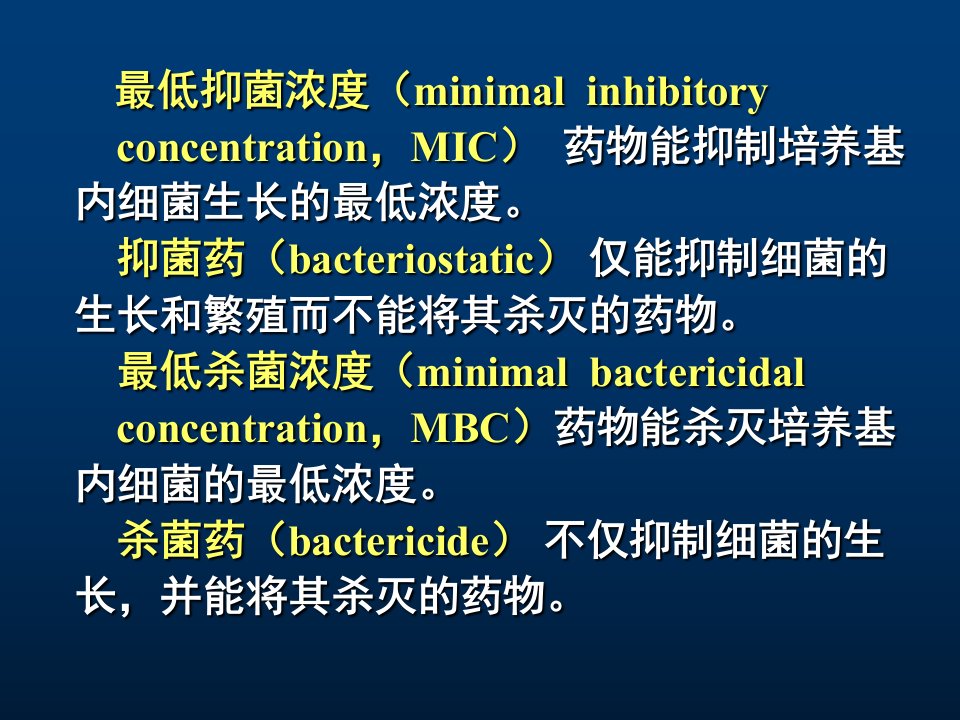 最低抑菌浓度（minimal inhibitory concentration，MIC） 药物能抑制培养基内细菌生长的最低浓度。

抑菌药（bacteriostatic） 仅能抑制细菌的生长和繁殖而不能将其杀灭的药物。

最低杀菌浓度（minimal bactericidal concentration，MBC）药物能杀灭培养基内细菌的最低浓度。

杀菌药（bactericide） 不仅抑制细菌的生长，并能将其杀灭的药物。